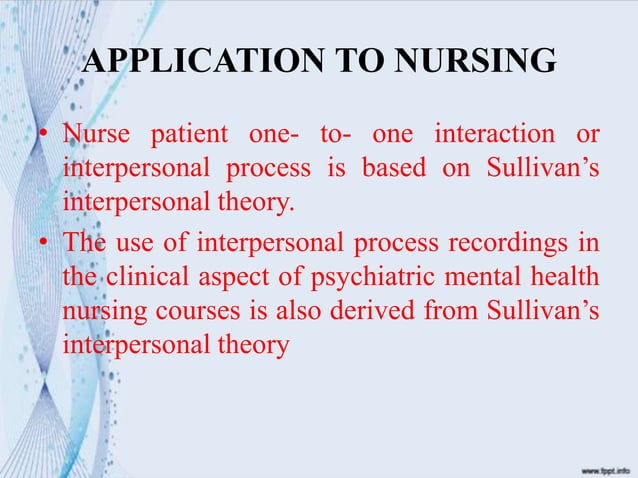 APPLICATION TO NURSING

• Nurse patient one- to- one interaction or interpersonal process is based on Sullivan's interpersonal theory.

• The use of interpersonal process recordings in the clinical aspect of psychiatric mental health nursing courses is also derived from Sullivan's interpersonal theory

www.fppt.info